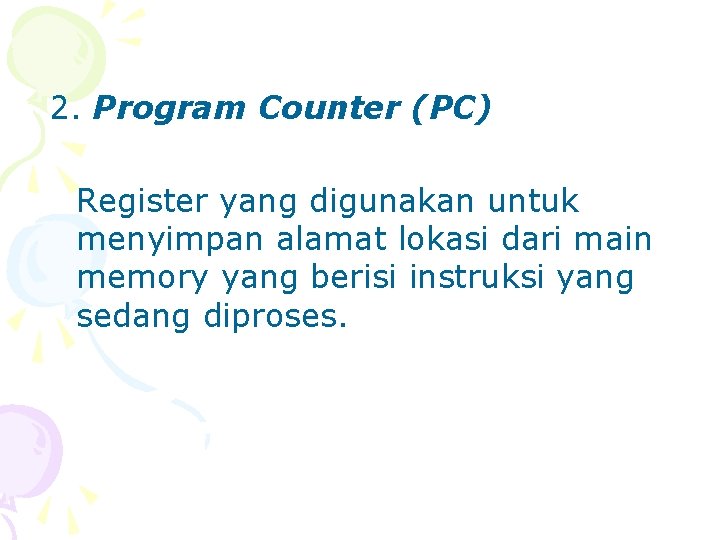 2. Program Counter (PC)

Register yang digunakan untuk menyimpan alamat lokasi dari main memory yang berisi instruksi yang sedang diproses.